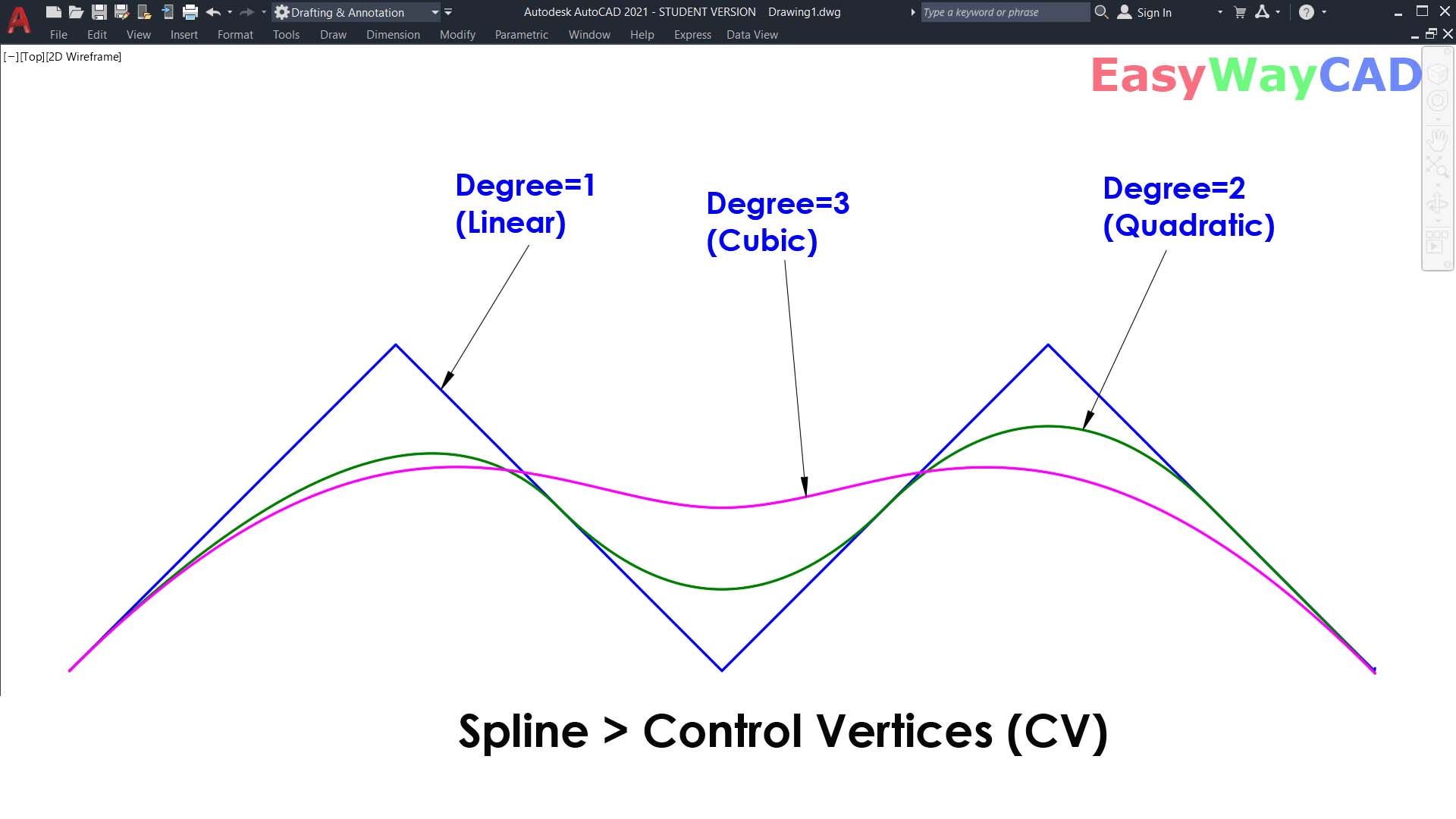 Drafting & Annotation
Autodesk AutoCAD 2021 - STUDENT VERSION Drawing1.dwg
Type a keyword or phrase
Sign In
File Edit View Insert Format Tools Draw Dimension Modify Parametric Window Help Express Data View
[−][Top][2D Wireframe]
EasyWayCAD

Degree=1
(Linear)

Degree=3
(Cubic)

Degree=2
(Quadratic)

Spline > Control Vertices (CV)